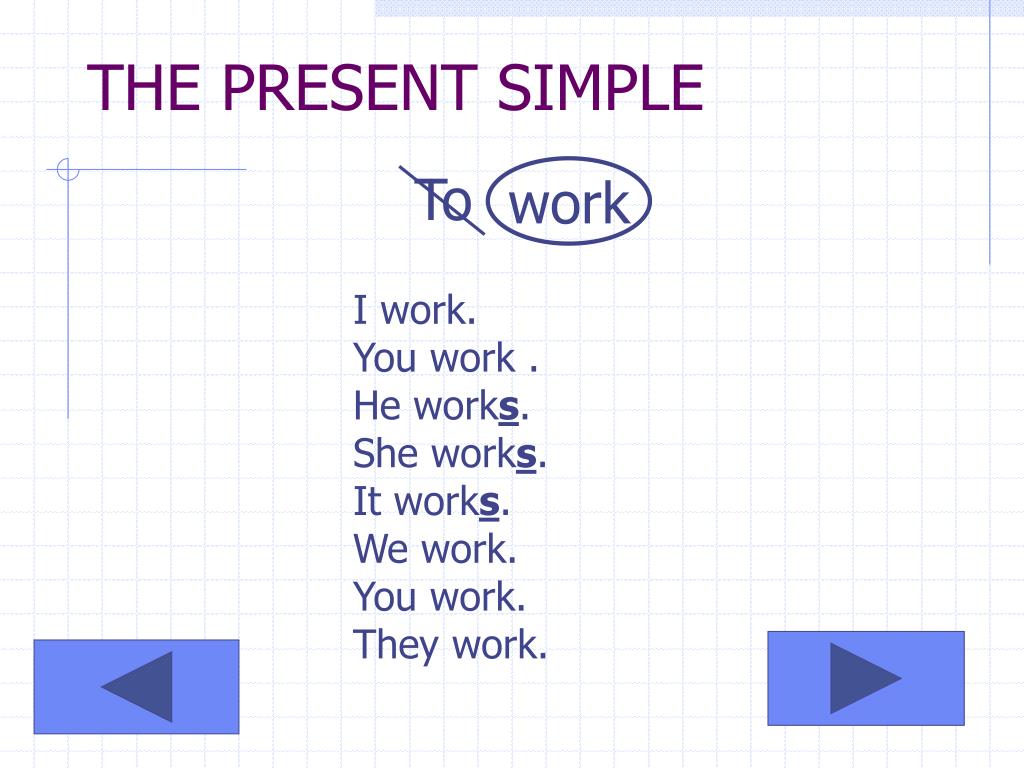 THE PRESENT SIMPLE

To work

I work.
You work .
He works.
She works.
It works.
We work.
You work.
They work.